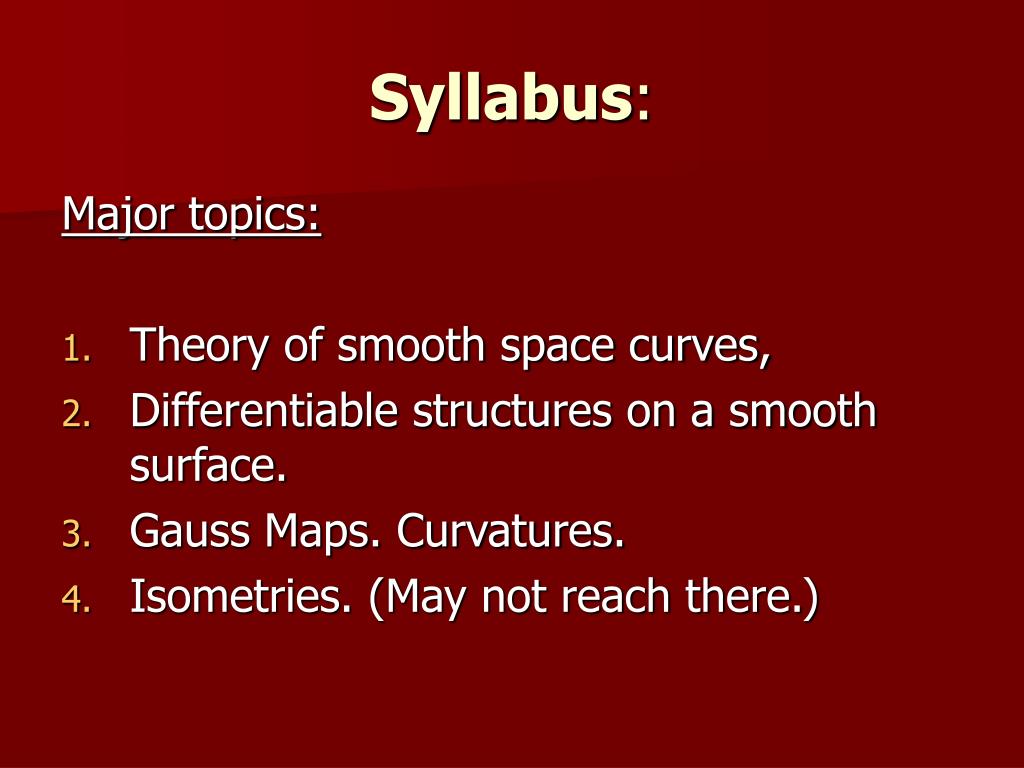 Syllabus:

Major topics:

1. Theory of smooth space curves,
2. Differentiable structures on a smooth surface.
3. Gauss Maps. Curvatures.
4. Isometries. (May not reach there.)